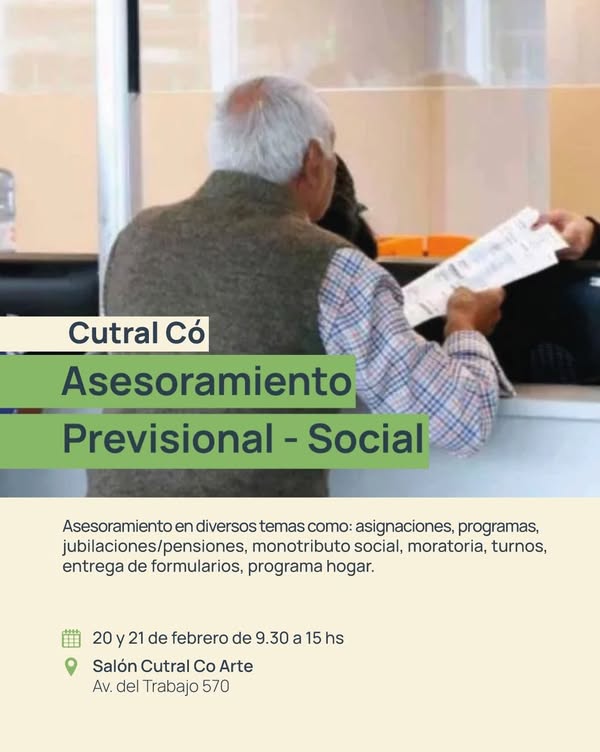 Cutral Có

Asesoramiento Previsional - Social

Asesoramiento en diversos temas como: asignaciones, programas, jubilaciones/pensiones, monotributo social, moratoria, turnos, entrega de formularios, programa hogar.

20 y 21 de febrero de 9.30 a 15 hs

Salón Cutral Co Arte
Av. del Trabajo 570